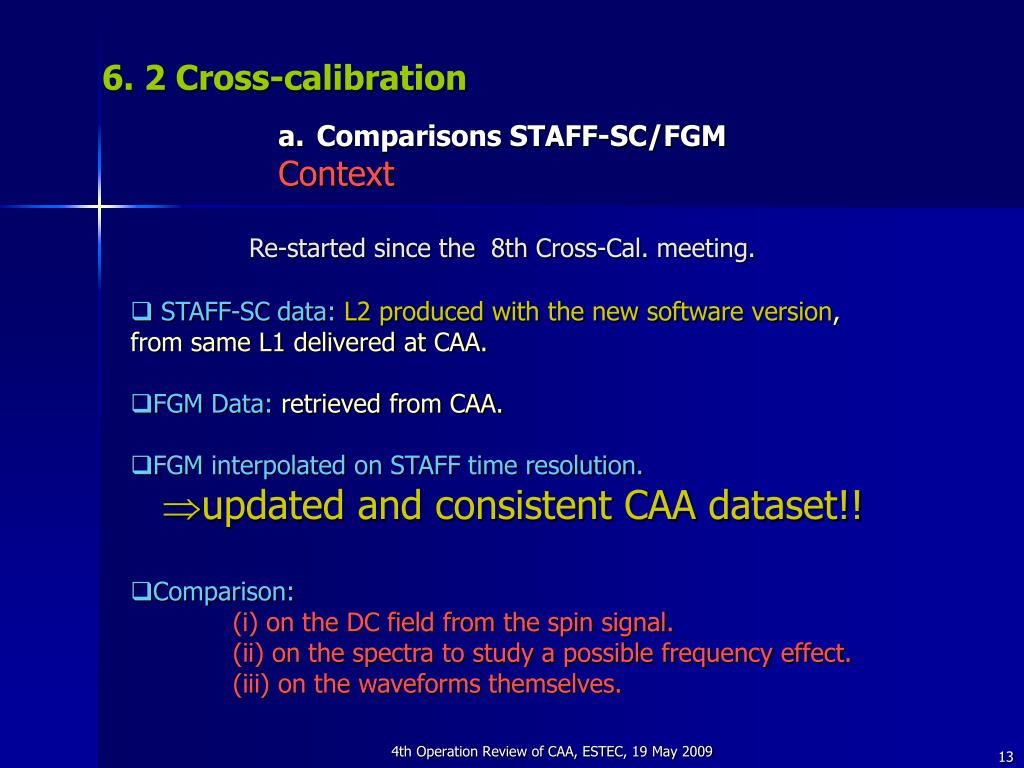 6. 2 Cross-calibration

a. Comparisons STAFF-SC/FGM
Context

Re-started since the 8th Cross-Cal. meeting.

❑ STAFF-SC data: L2 produced with the new software version, from same L1 delivered at CAA.

❑FGM Data: retrieved from CAA.

❑FGM interpolated on STAFF time resolution.
$\Rightarrow$updated and consistent CAA dataset!!

❑Comparison:
(i) on the DC field from the spin signal.
(ii) on the spectra to study a possible frequency effect.
(iii) on the waveforms themselves.

4th Operation Review of CAA, ESTEC, 19 May 2009

13